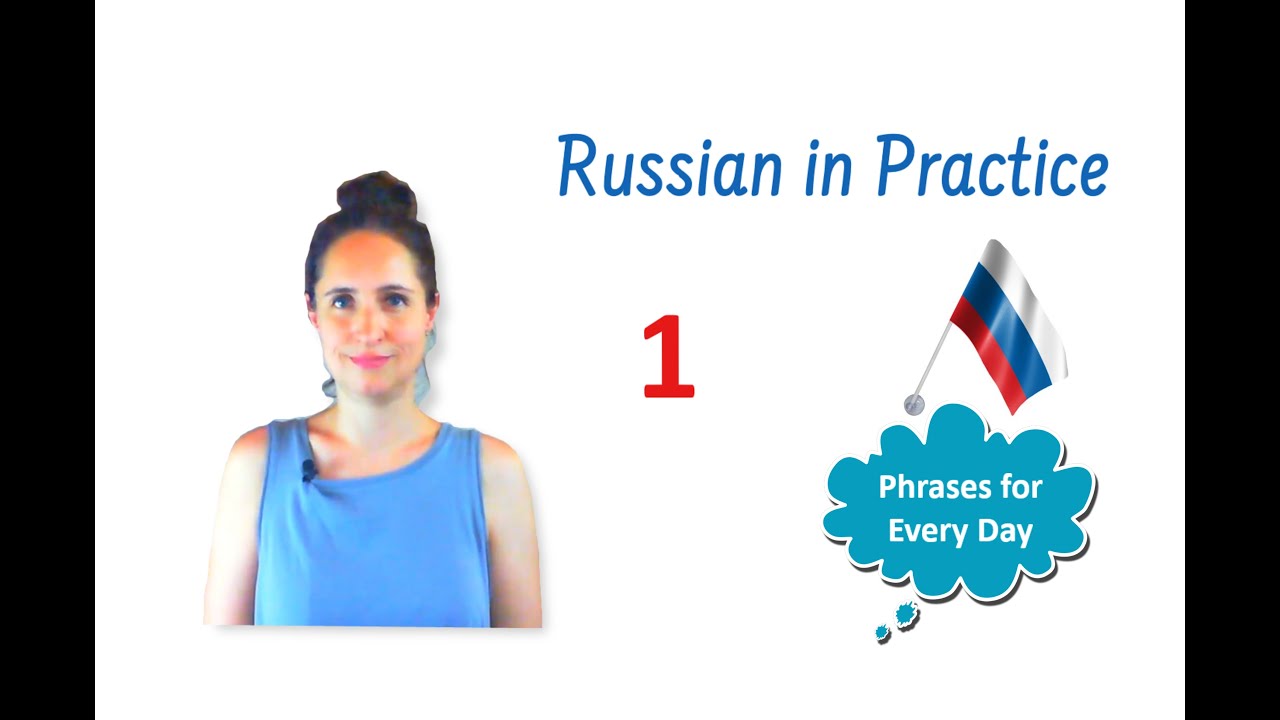 Russian in Practice

1

Phrases for Every Day